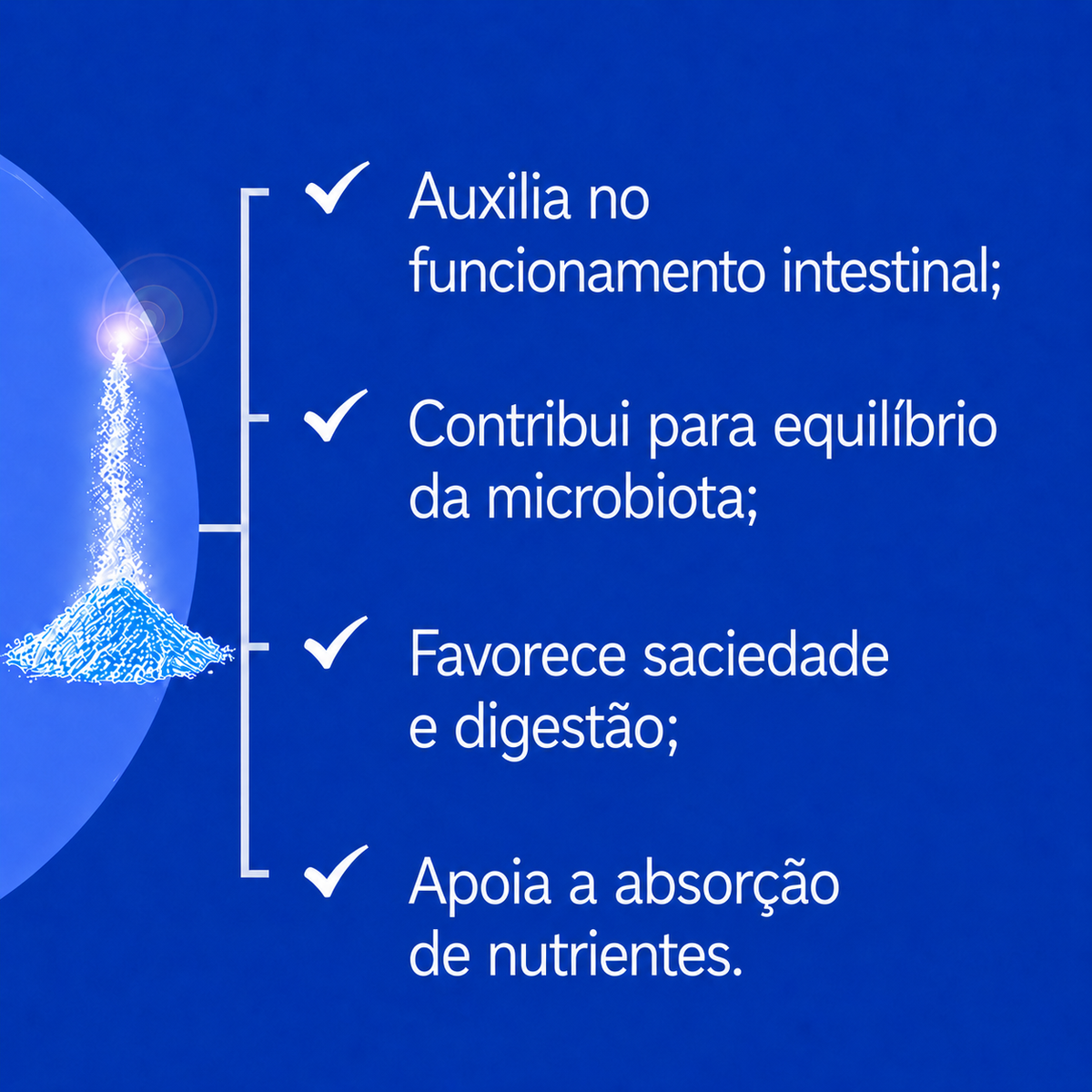 ✓ Auxilia no funcionamento intestinal;

✓ Contribui para equilíbrio da microbiota;

✓ Favorece saciedade e digestão;

✓ Apoia a absorção de nutrientes.